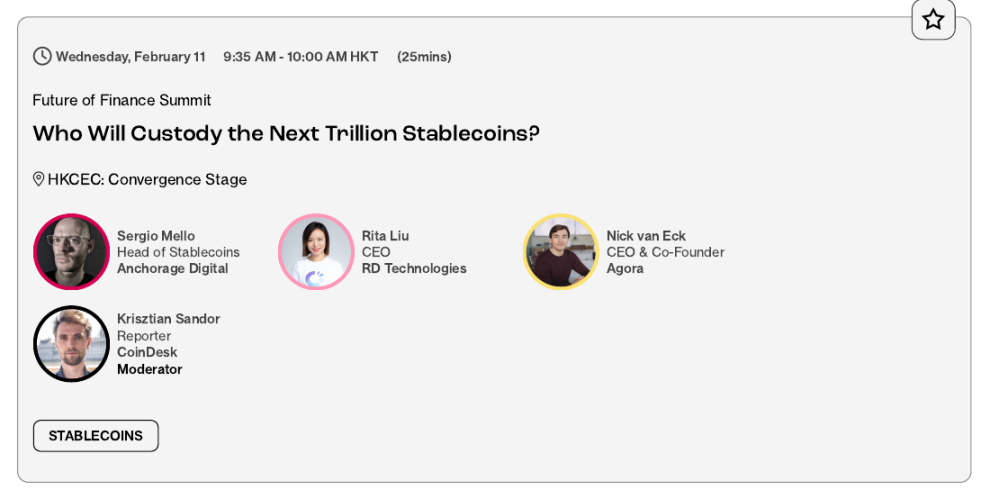 Wednesday, February 11 9:35 AM - 10:00 AM HKT (25mins)

Future of Finance Summit

Who Will Custody the Next Trillion Stablecoins?

HKCEC: Convergence Stage

Sergio Mello
Head of Stablecoins
Anchorage Digital

Rita Liu
CEO
RD Technologies

Nick van Eck
CEO & Co-Founder
Agora

Krisztian Sandor
Reporter
CoinDesk
Moderator

STABLECOINS